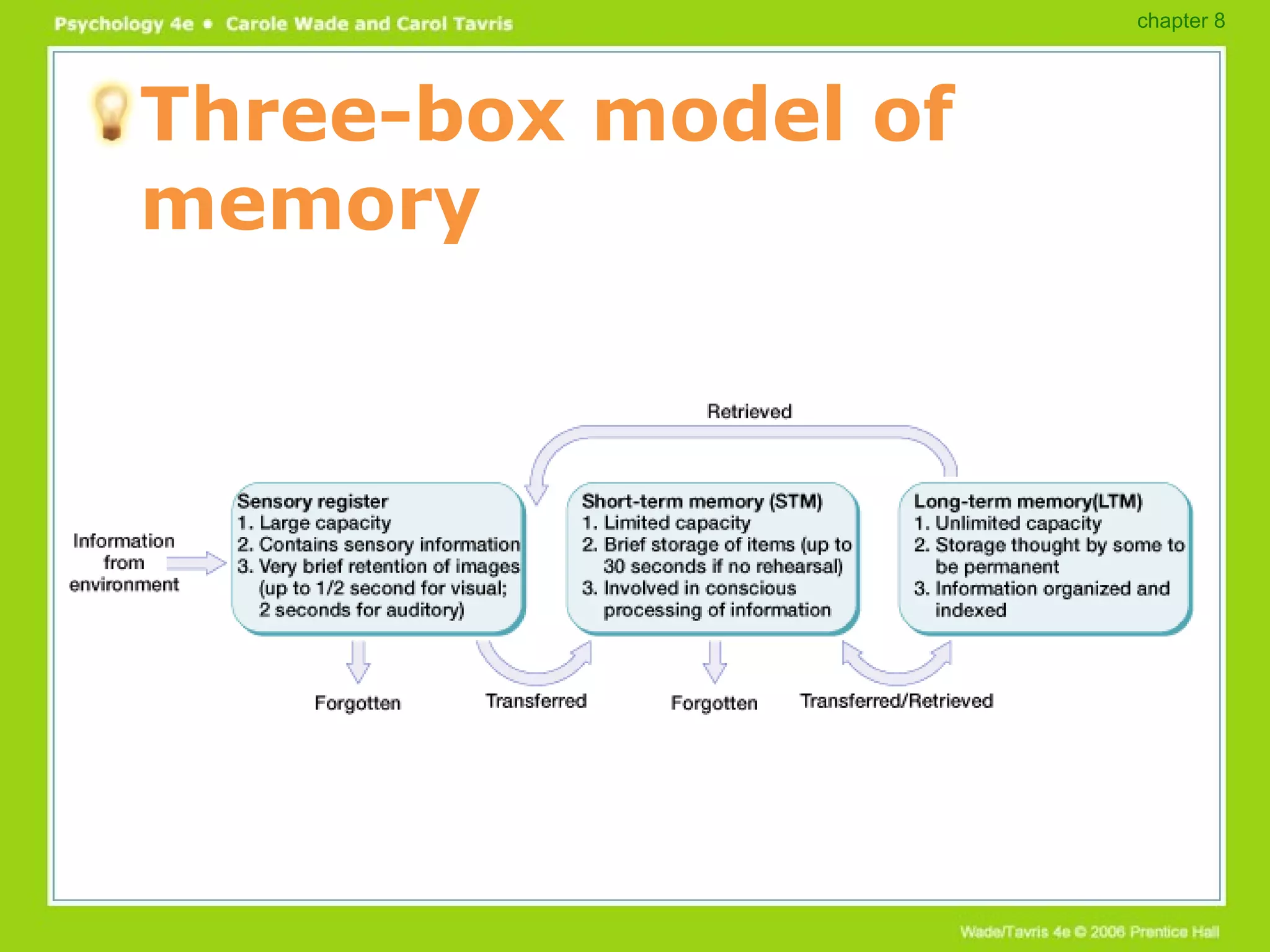 Psychology 4e • Carole Wade and Carol Tavris

chapter 8

Three-box model of memory

Retrieved

Information from environment

Sensory register
1. Large capacity
2. Contains sensory information
3. Very brief retention of images (up to 1/2 second for visual; 2 seconds for auditory)

Short-term memory (STM)
1. Limited capacity
2. Brief storage of items (up to 30 seconds if no rehearsal)
3. Involved in conscious processing of information

Long-term memory(LTM)
1. Unlimited capacity
2. Storage thought by some to be permanent
3. Information organized and indexed

Forgotten

Transferred

Forgotten

Transferred/Retrieved

Wade/Tavris 4e © 2006 Prentice Hall